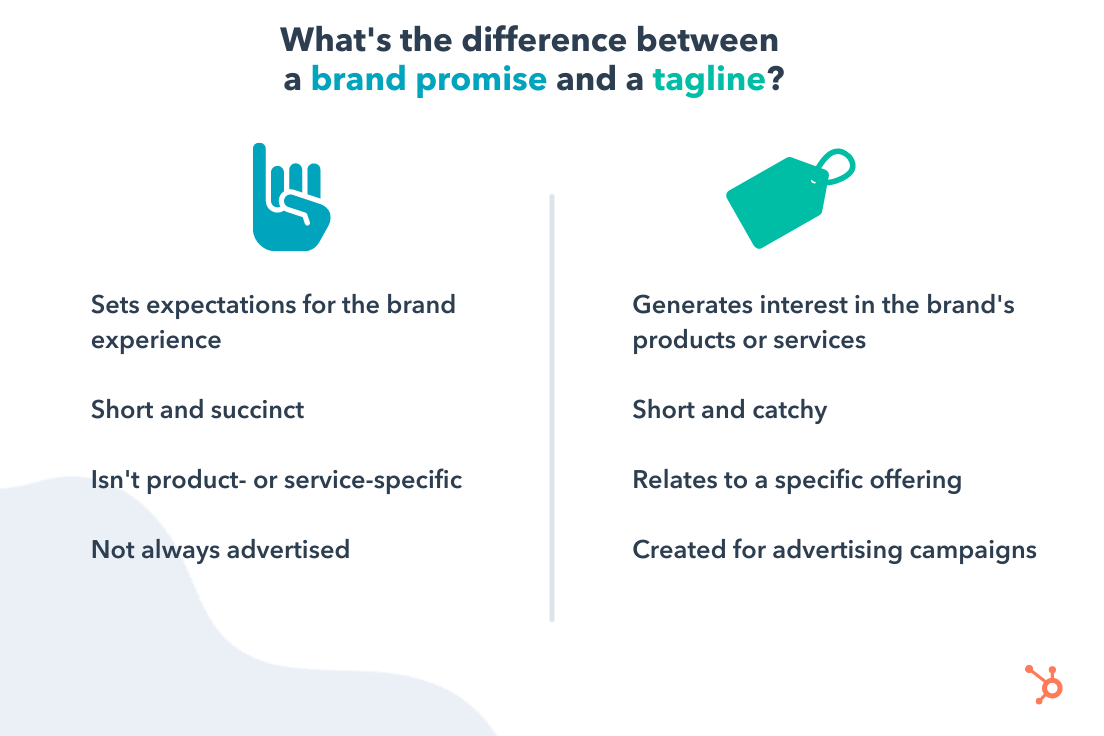 What's the difference between a brand promise and a tagline?

Sets expectations for the brand experience

Short and succinct

Isn't product- or service-specific

Not always advertised

Generates interest in the brand's products or services

Short and catchy

Relates to a specific offering

Created for advertising campaigns